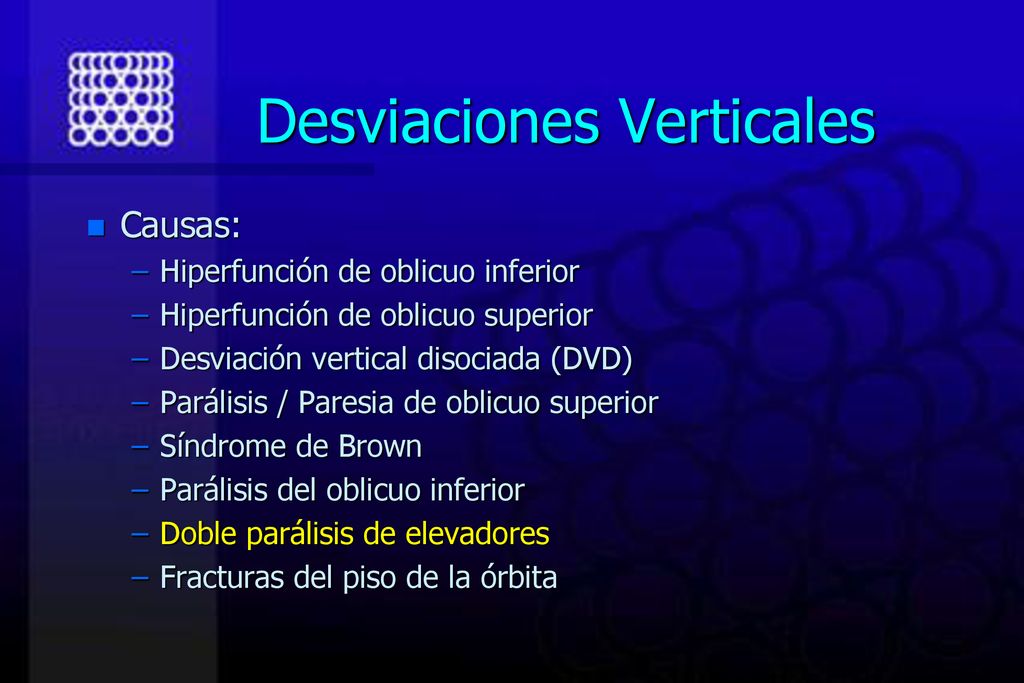 Desviaciones Verticales

Causas:
– Hiperfunción de oblicuo inferior
– Hiperfunción de oblicuo superior
– Desviación vertical disociada (DVD)
– Parálisis / Paresia de oblicuo superior
– Síndrome de Brown
– Parálisis del oblicuo inferior
– Doble parálisis de elevadores
– Fracturas del piso de la órbita